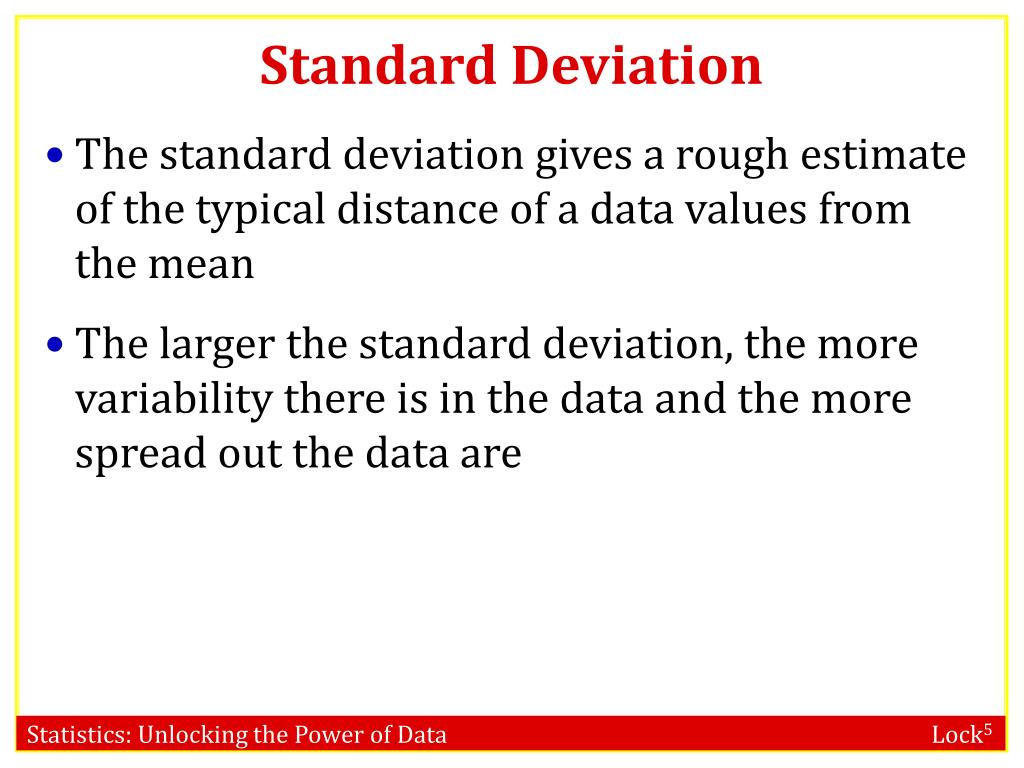 Standard Deviation

• The standard deviation gives a rough estimate of the typical distance of a data values from the mean

• The larger the standard deviation, the more variability there is in the data and the more spread out the data are

Statistics: Unlocking the Power of Data

Lock$^5$